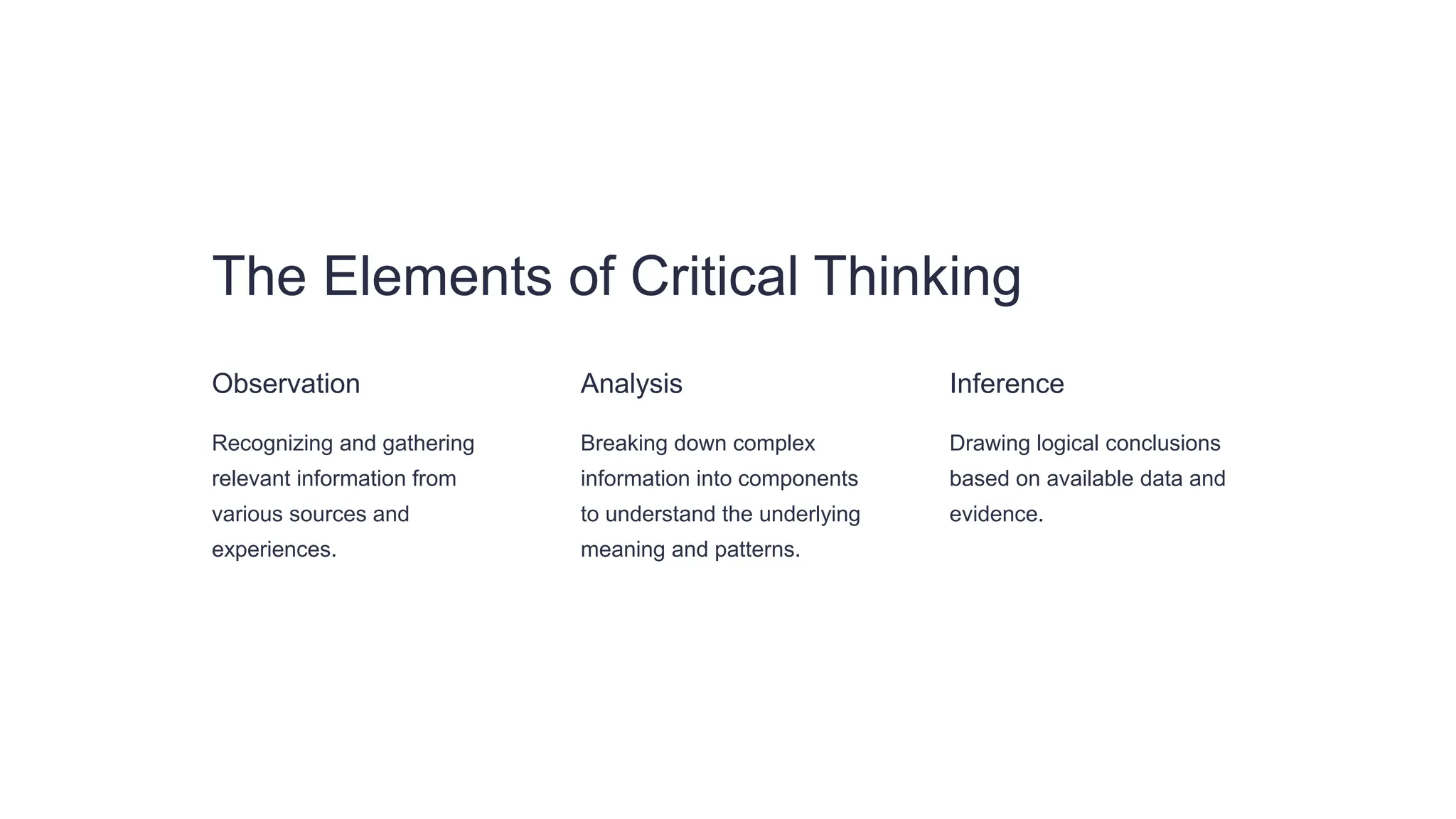 The Elements of Critical Thinking

Observation

Recognizing and gathering relevant information from various sources and experiences.

Analysis

Breaking down complex information into components to understand the underlying meaning and patterns.

Inference

Drawing logical conclusions based on available data and evidence.